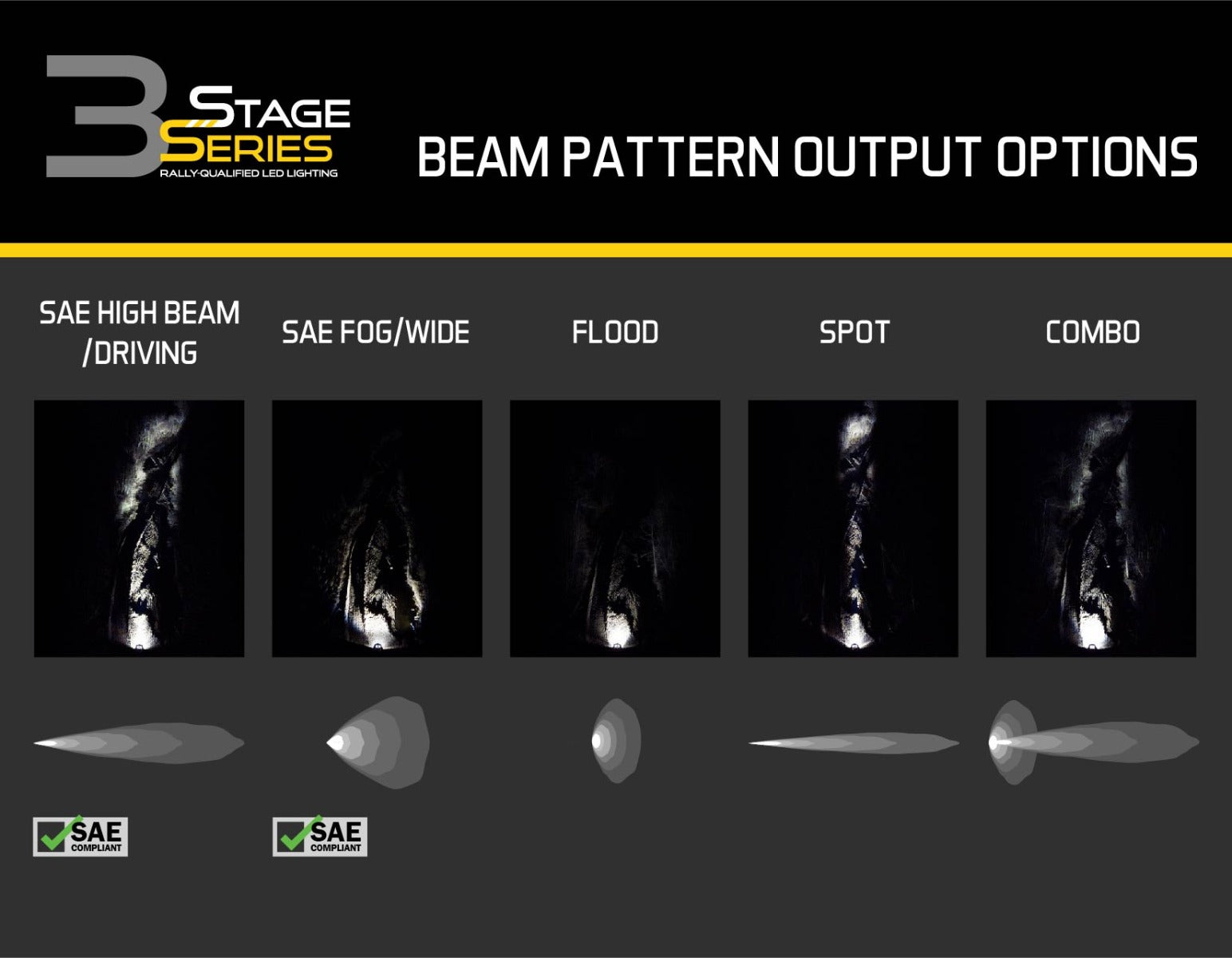 3 STAGE SERIES
RALLY-QUALIFIED LED LIGHTING

BEAM PATTERN OUTPUT OPTIONS

SAE HIGH BEAM /DRIVING

SAE FOG/WIDE

FLOOD

SPOT

COMBO

SAE COMPLIANT

SAE COMPLIANT